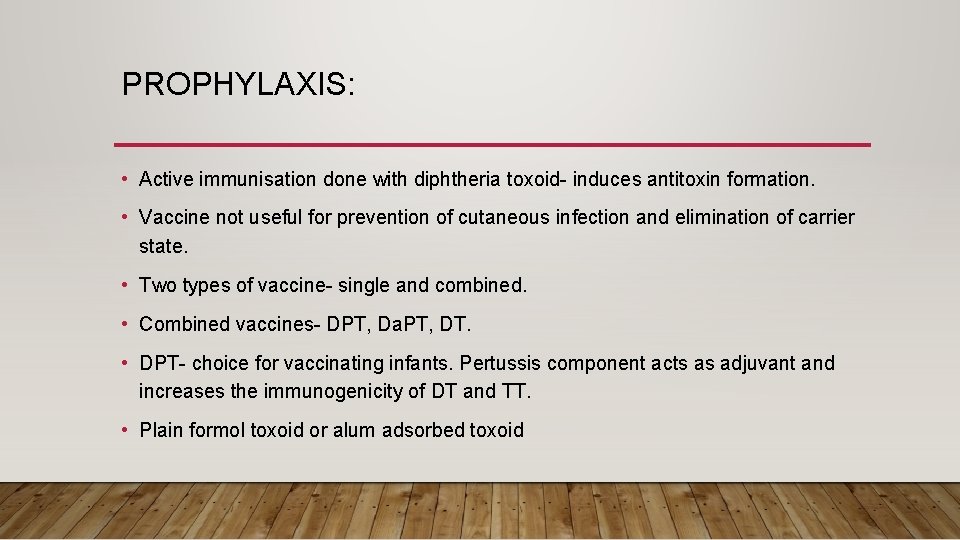 PROPHYLAXIS:

• Active immunisation done with diphtheria toxoid- induces antitoxin formation.

• Vaccine not useful for prevention of cutaneous infection and elimination of carrier state.

• Two types of vaccine- single and combined.

• Combined vaccines- DPT, DaPT, DT.

• DPT- choice for vaccinating infants. Pertussis component acts as adjuvant and increases the immunogenicity of DT and TT.

• Plain formol toxoid or alum adsorbed toxoid